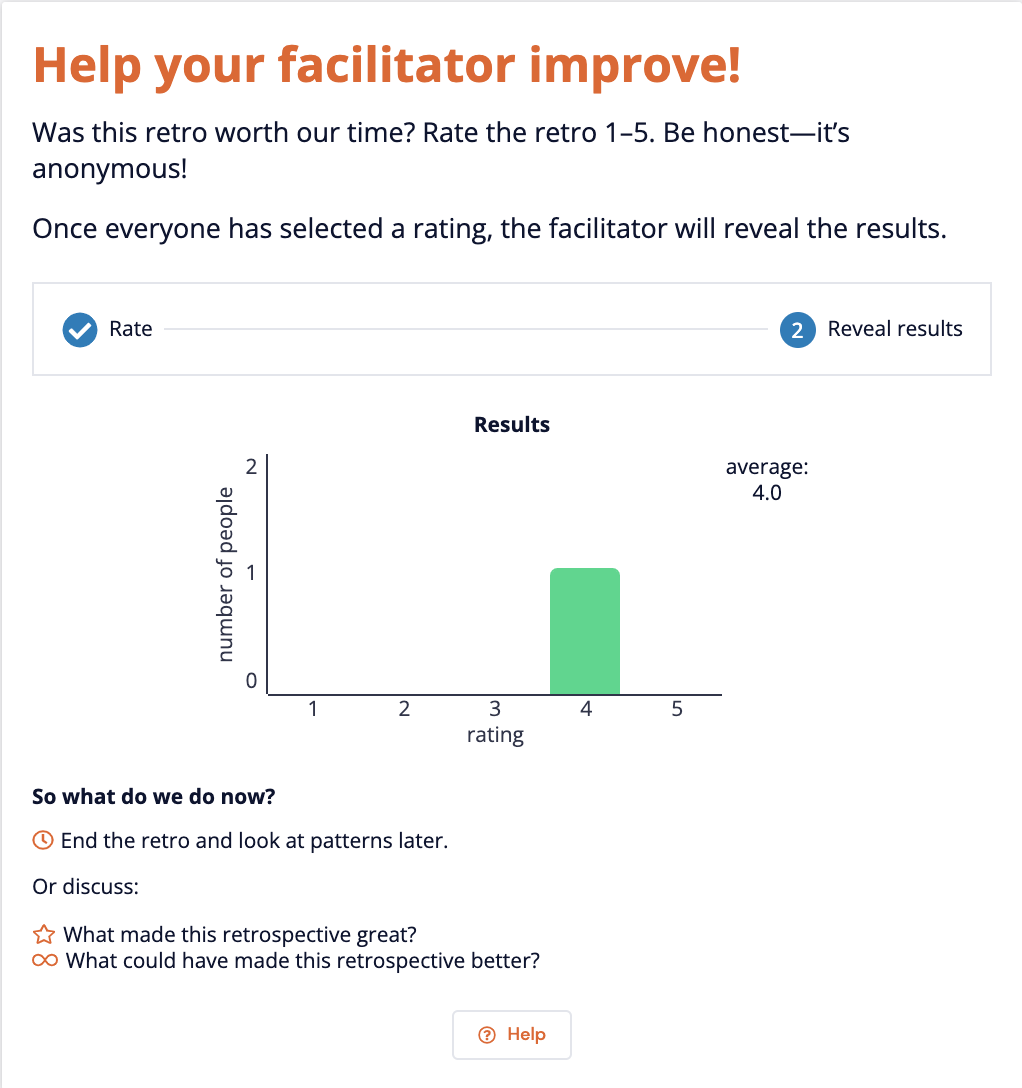 Help your facilitator improve!

Was this retro worth our time? Rate the retro 1–5. Be honest—it's anonymous!

Once everyone has selected a rating, the facilitator will reveal the results.

Rate

2 Reveal results

Results

average: 4.0

number of people

2
1
0

1 2 3 4 5
rating

So what do we do now?

End the retro and look at patterns later.

Or discuss:

What made this retrospective great?
What could have made this retrospective better?

Help